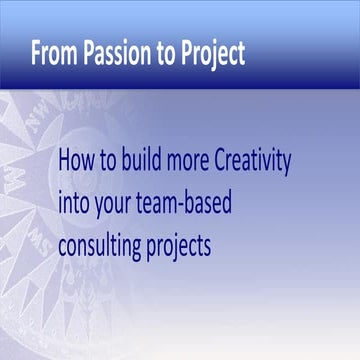 From Passion to Project

How to build more Creativity into your team-based consulting projects